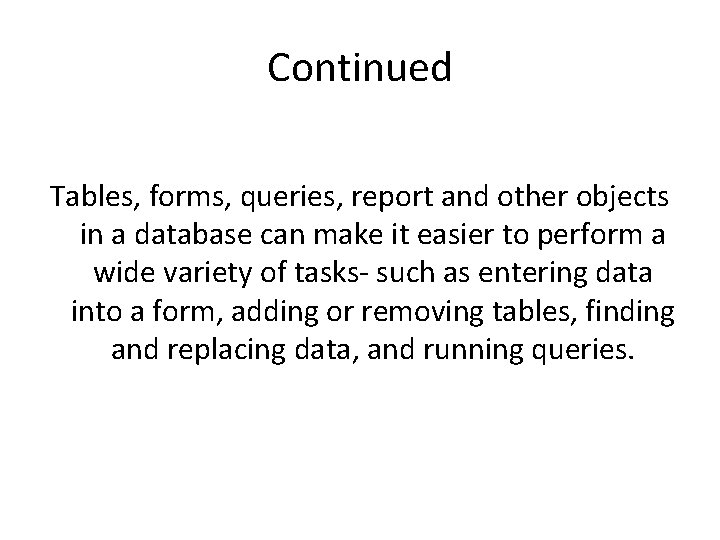 Continued

Tables, forms, queries, report and other objects in a database can make it easier to perform a wide variety of tasks- such as entering data into a form, adding or removing tables, finding and replacing data, and running queries.